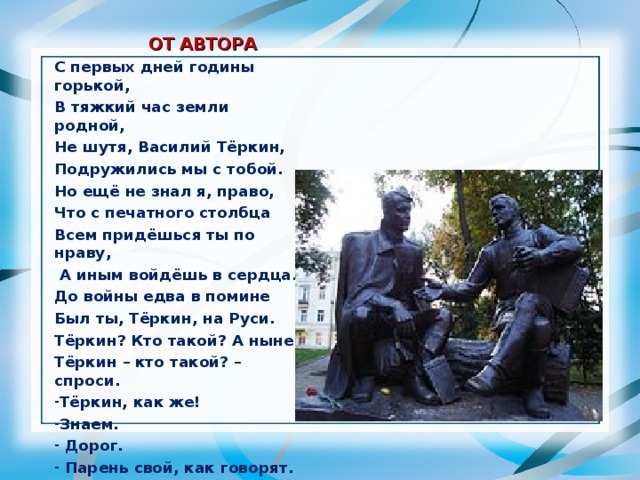 ОТ АВТОРА

С первых дней годины горькой,
В тяжкий час земли родной,
Не шутя, Василий Тёркин,
Подружились мы с тобой.
Но ещё не знал я, право,
Что с печатного столбца
Всем придёшься ты по нраву,
А иным войдёшь в сердца.
До войны едва в помине
Был ты, Тёркин, на Руси.
Тёркин? Кто такой? А ныне
Тёркин – кто такой? – спроси.
-Тёркин, как же!
-Знаем.
- Дорог.
- Парень свой, как говорят.